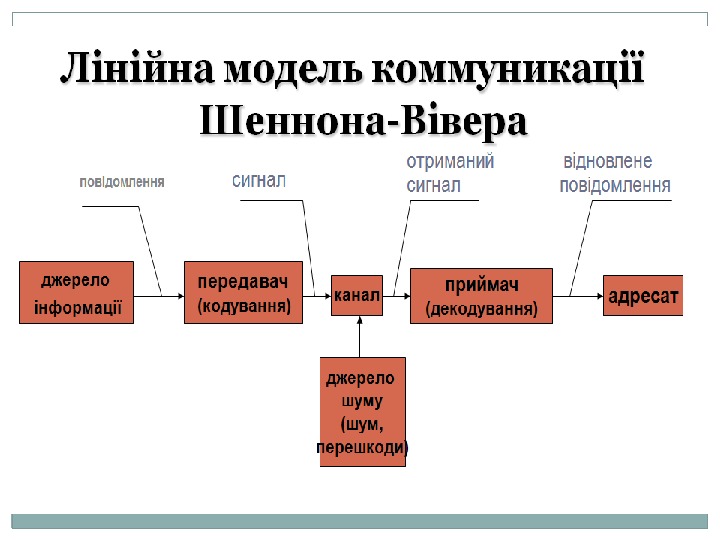 Лінійна модель коммуникації Шеннона-Вівера

повідомлення

сигнал

отриманий сигнал

відновлене повідомлення

джерело інформації

передавач (кодування)

канал

приймач (декодування)

адресат

джерело шуму (шум, перешкоди)